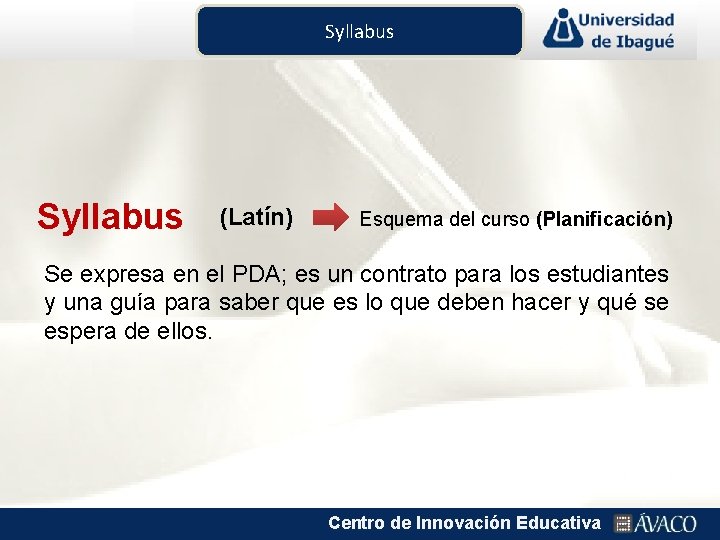 Syllabus

Universidad de Ibagué

Syllabus (Latín) Esquema del curso (Planificación)

Se expresa en el PDA; es un contrato para los estudiantes y una guía para saber que es lo que deben hacer y qué se espera de ellos.

Centro de Innovación Educativa ÁVACO